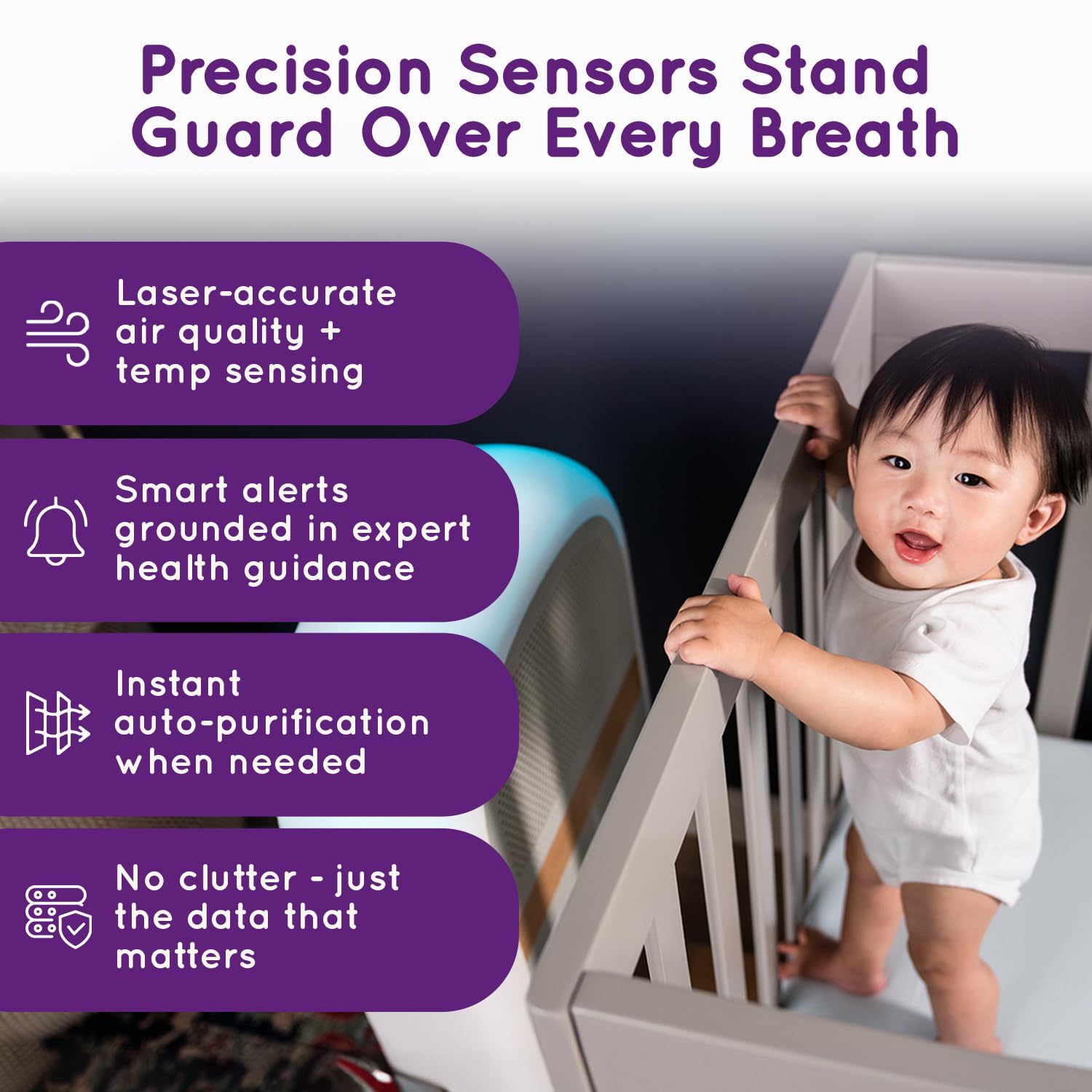 Precision Sensors Stand Guard Over Every Breath

Laser-accurate air quality + temp sensing

Smart alerts grounded in expert health guidance

Instant auto-purification when needed

No clutter - just the data that matters